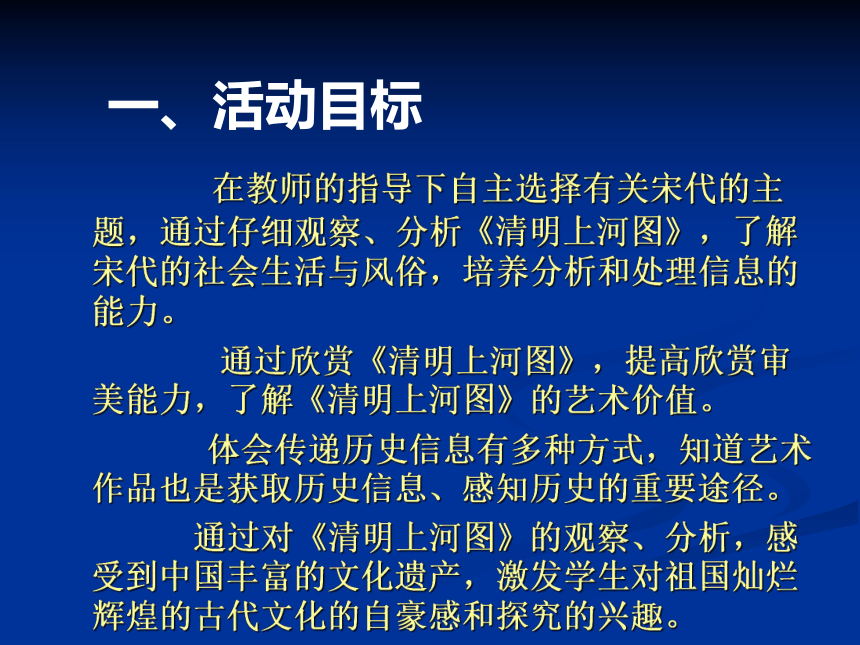 一、活动目标

在教师的指导下自主选择有关宋代的主题，通过仔细观察、分析《清明上河图》，了解宋代的社会生活与风俗，培养分析和处理信息的能力。

通过欣赏《清明上河图》，提高欣赏审美能力，了解《清明上河图》的艺术价值。

体会传递历史信息有多种方式，知道艺术作品也是获取历史信息、感知历史的重要途径。

通过对《清明上河图》的观察、分析，感受到中国丰富的文化遗产，激发学生对祖国灿烂辉煌的古代文化的自豪感和探究的兴趣。